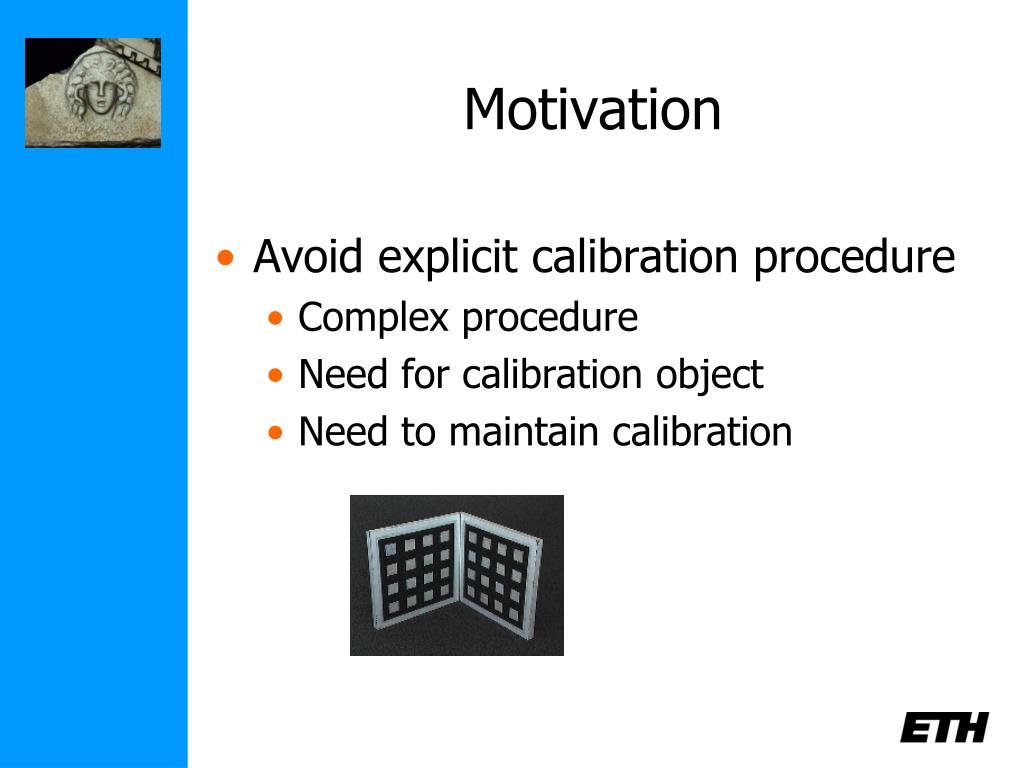 Motivation

• Avoid explicit calibration procedure
  • Complex procedure
  • Need for calibration object
  • Need to maintain calibration

ETH